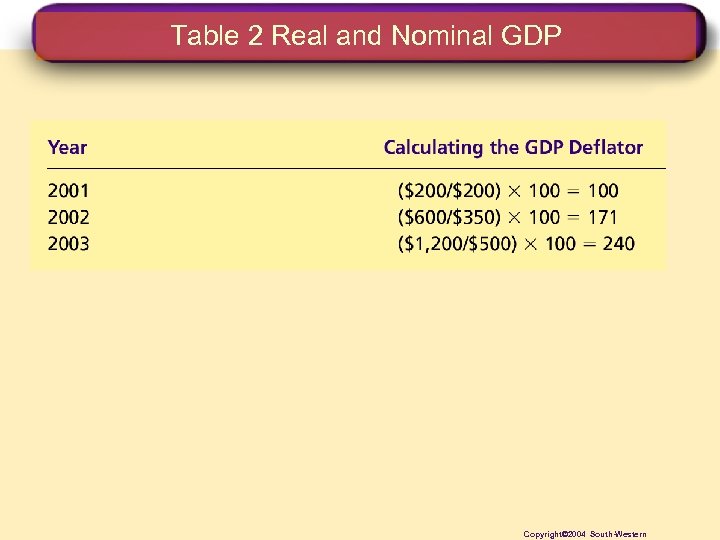 Table 2 Real and Nominal GDP

| Year | Calculating the GDP Deflator |
|---|---|
| 2001 | $(\$200/\$200) \times 100 = 100$ |
| 2002 | $(\$600/\$350) \times 100 = 171$ |
| 2003 | $(\$1,200/\$500) \times 100 = 240$ |

Copyright©2004 South-Western